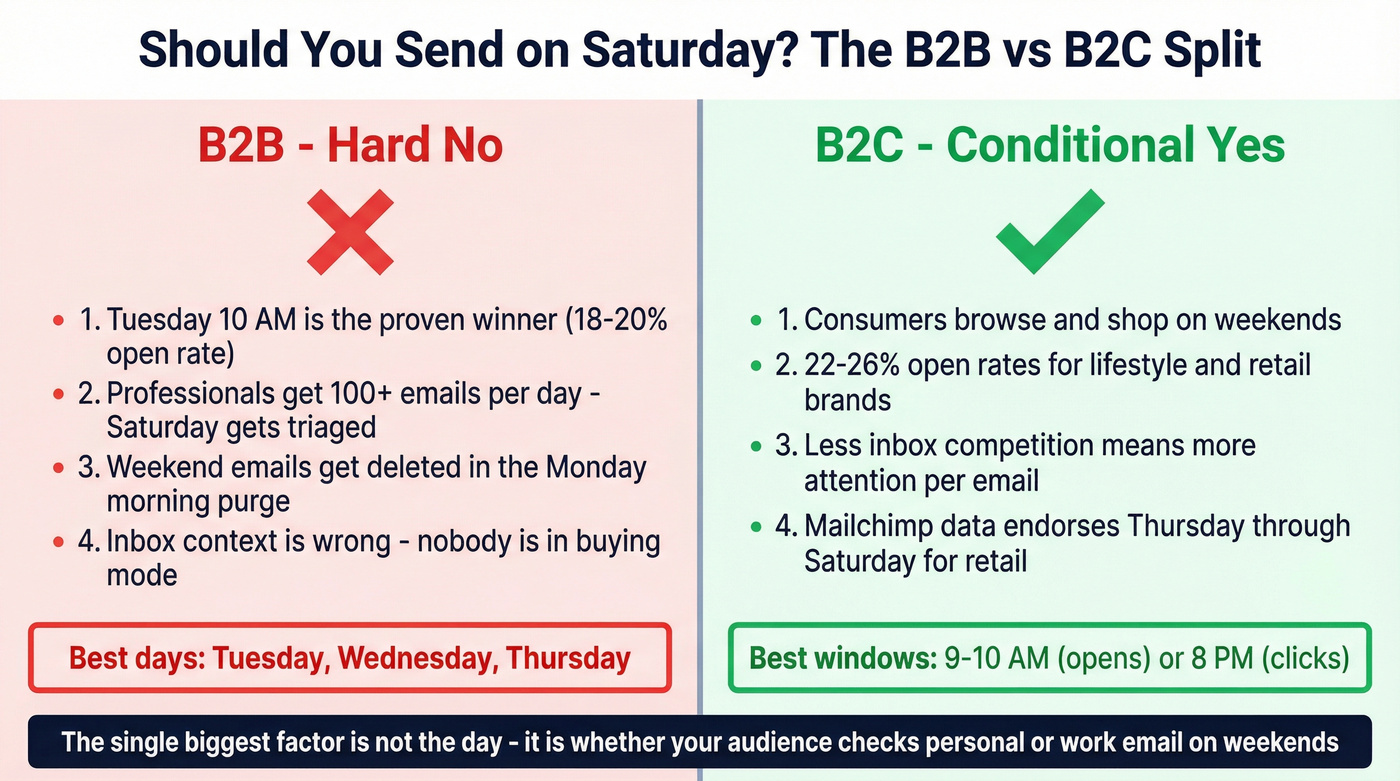 Should You Send on Saturday? The B2B vs B2C Split

B2B - Hard No

- 1. Tuesday 10 AM is the proven winner (18-20% open rate)
- 2. Professionals get 100+ emails per day - Saturday gets triaged
- 3. Weekend emails get deleted in the Monday morning purge
- 4. Inbox context is wrong - nobody is in buying mode

Best days: Tuesday, Wednesday, Thursday

B2C - Conditional Yes

- 1. Consumers browse and shop on weekends
- 2. 22-26% open rates for lifestyle and retail brands
- 3. Less inbox competition means more attention per email
- 4. Mailchimp data endorses Thursday through Saturday for retail

Best windows: 9-10 AM (opens) or 8 PM (clicks)

The single biggest factor is not the day - it is whether your audience checks personal or work email on weekends